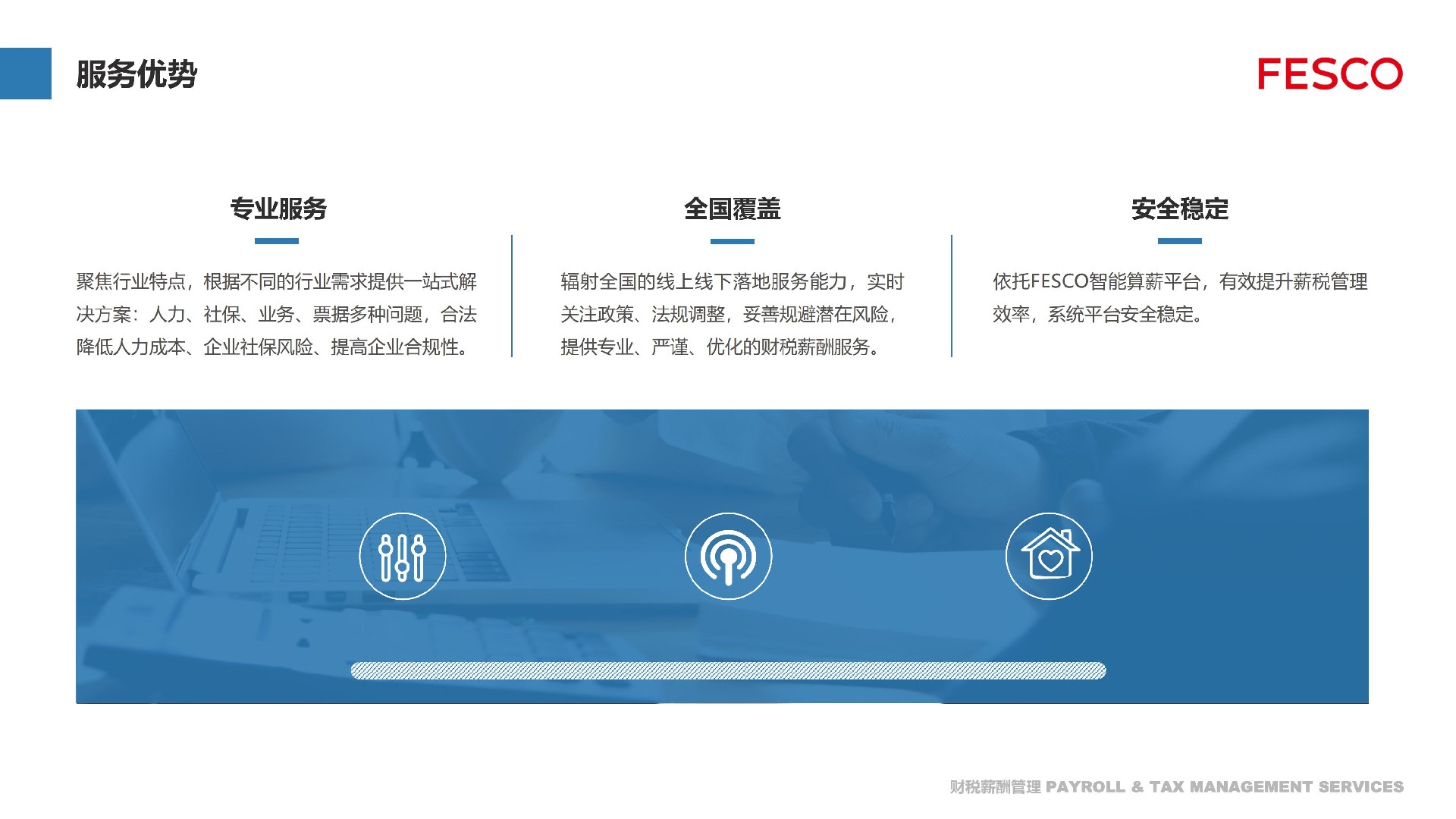 服务优势

FESCO

专业服务

聚焦行业特点，根据不同的行业需求提供一站式解决方案：人力、社保、业务、票据多种问题，合法降低人力成本、企业社保风险、提高企业合规性。

全国覆盖

辐射全国的线上线下落地服务能力，实时关注政策、法规调整，妥善规避潜在风险，提供专业、严谨、优化的财税薪酬服务。

安全稳定

依托FESCO智能算薪平台，有效提升薪税管理效率，系统平台安全稳定。

财税薪酬管理 PAYROLL & TAX MANAGEMENT SERVICES